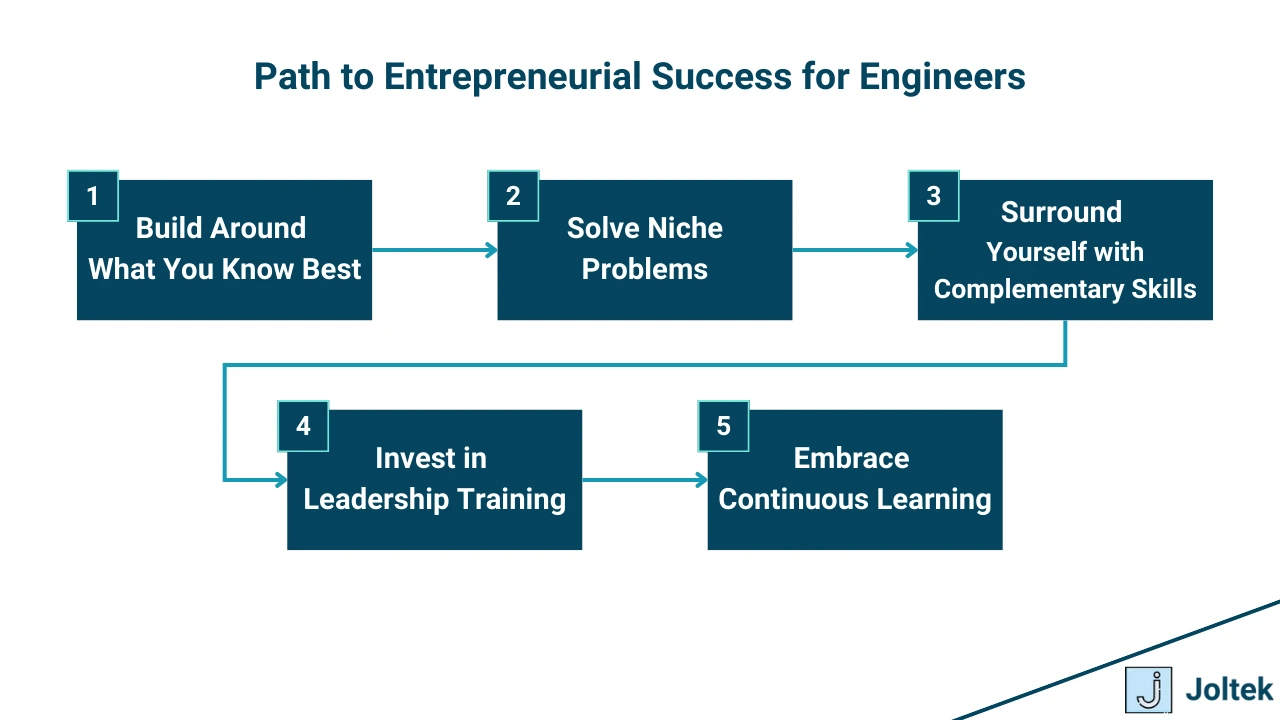 Path to Entrepreneurial Success for Engineers

1
Build Around What You Know Best

2
Solve Niche Problems

3
Surround Yourself with Complementary Skills

4
Invest in Leadership Training

5
Embrace Continuous Learning

Joltek